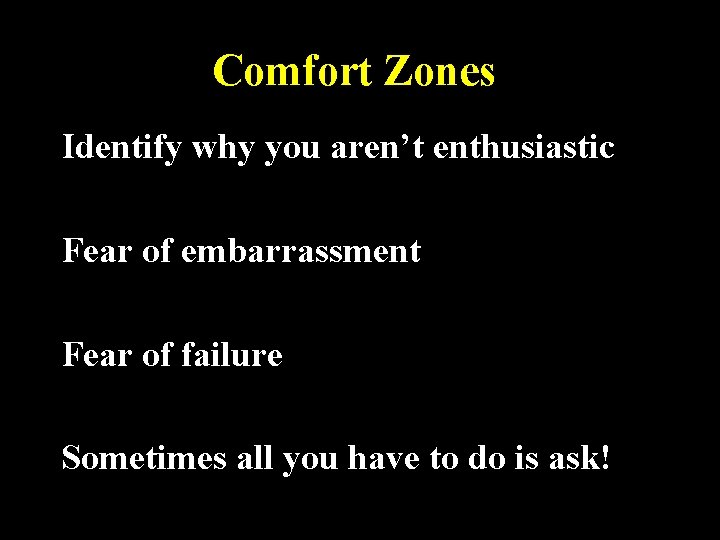 Comfort Zones

Identify why you aren’t enthusiastic

Fear of embarrassment

Fear of failure

Sometimes all you have to do is ask!